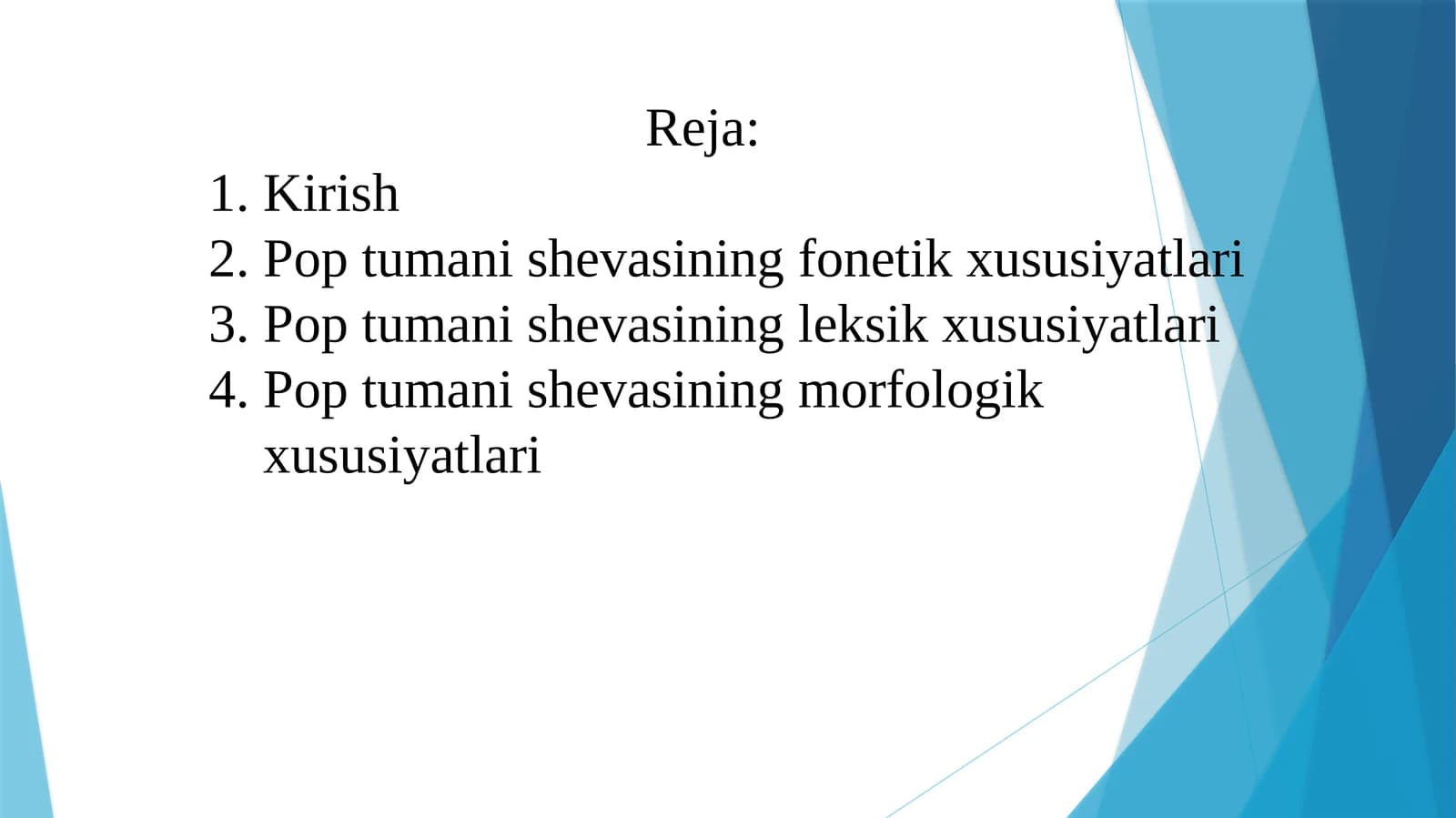 Reja:

1. Kirish
2. Pop tumani shevasining fonetik xususiyatlari
3. Pop tumani shevasining leksik xususiyatlari
4. Pop tumani shevasining morfologik xususiyatlari